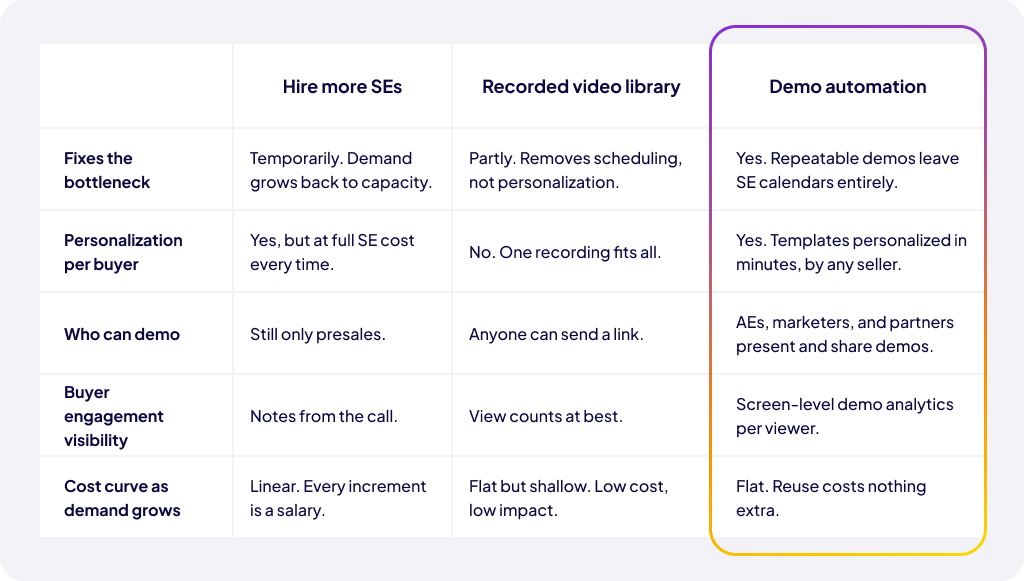 | | Hire more SEs | Recorded video library | Demo automation |
|---|---|---|---|
| Fixes the bottleneck | Temporarily. Demand grows back to capacity. | Partly. Removes scheduling, not personalization. | Yes. Repeatable demos leave SE calendars entirely. |
| Personalization per buyer | Yes, but at full SE cost every time. | No. One recording fits all. | Yes. Templates personalized in minutes, by any seller. |
| Who can demo | Still only presales. | Anyone can send a link. | AEs, marketers, and partners present and share demos. |
| Buyer engagement visibility | Notes from the call. | View counts at best. | Screen-level demo analytics per viewer. |
| Cost curve as demand grows | Linear. Every increment is a salary. | Flat but shallow. Low cost, low impact. | Flat. Reuse costs nothing extra. |